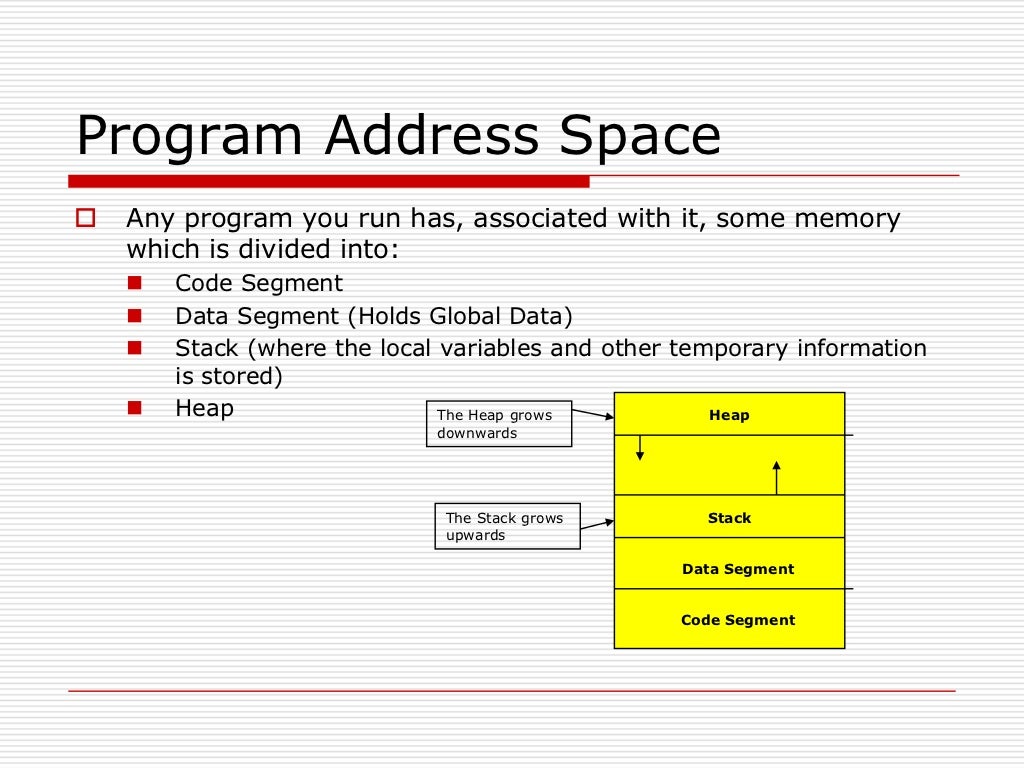 Program Address Space

Any program you run has, associated with it, some memory which is divided into:

Code Segment

Data Segment (Holds Global Data)

Stack (where the local variables and other temporary information is stored)

Heap

The Heap grows downwards

The Stack grows upwards

Heap

Stack

Data Segment

Code Segment